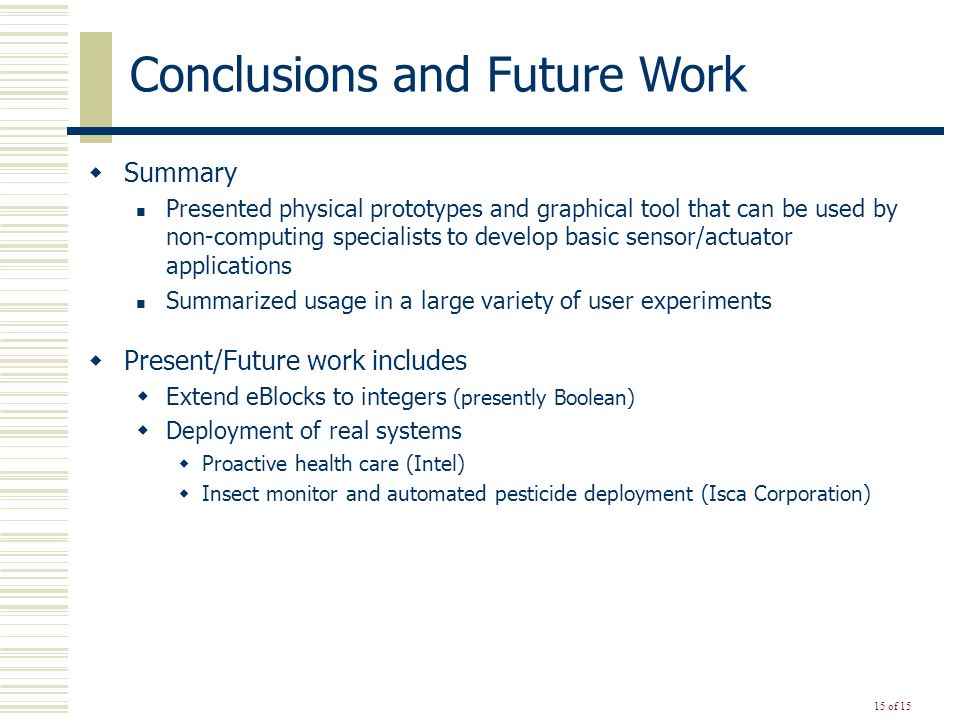 Conclusions and Future Work

Summary

Presented physical prototypes and graphical tool that can be used by non-computing specialists to develop basic sensor/actuator applications

Summarized usage in a large variety of user experiments

Present/Future work includes

Extend eBlocks to integers (presently Boolean)

Deployment of real systems

Proactive health care (Intel)

Insect monitor and automated pesticide deployment (Isca Corporation)

15 of 15